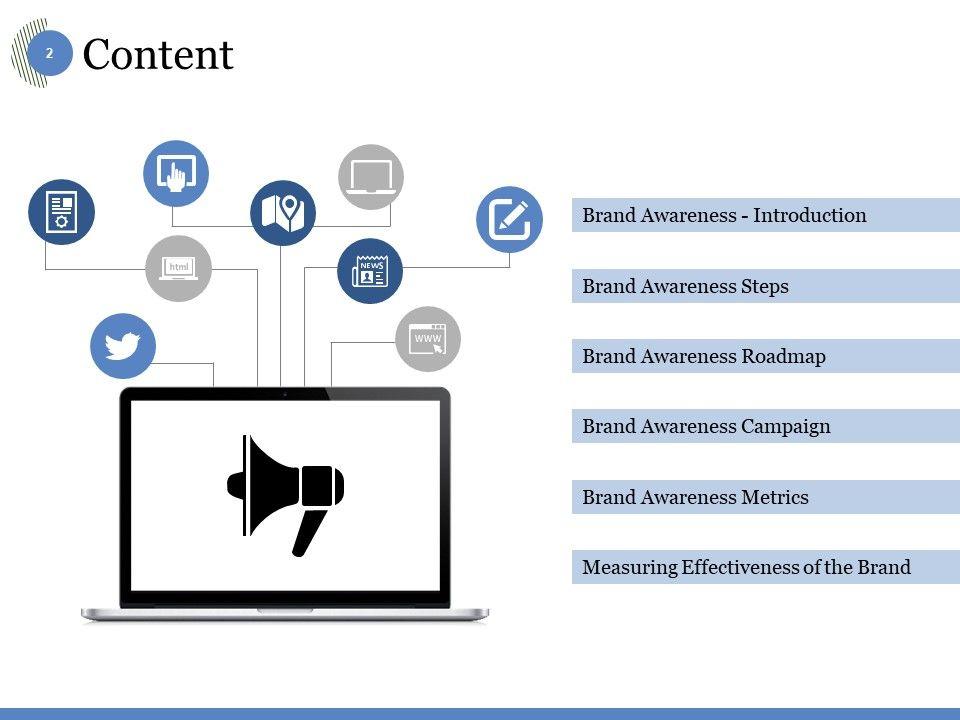 2 Content

html

NEWS

www

Brand Awareness - Introduction

Brand Awareness Steps

Brand Awareness Roadmap

Brand Awareness Campaign

Brand Awareness Metrics

Measuring Effectiveness of the Brand